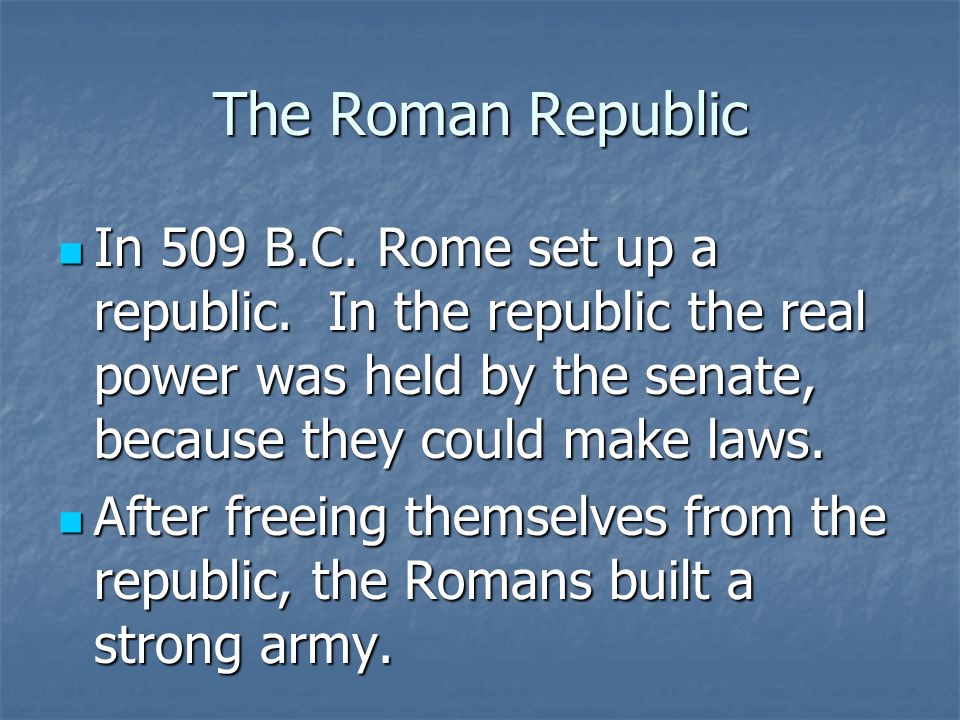 The Roman Republic

- In 509 B.C. Rome set up a republic.  In the republic the real power was held by the senate, because they could make laws.
- After freeing themselves from the republic, the Romans built a strong army.